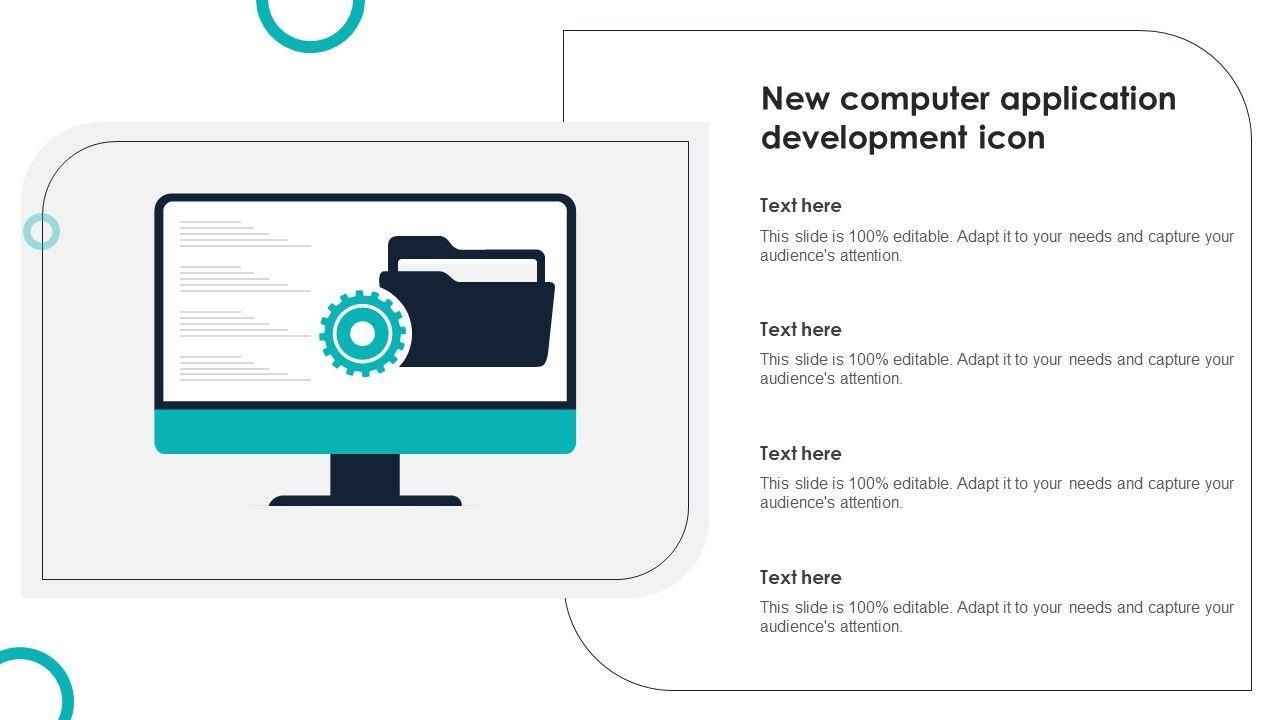 New computer application development icon

Text here

This slide is 100% editable. Adapt it to your needs and capture your audience's attention.

Text here

This slide is 100% editable. Adapt it to your needs and capture your audience's attention.

Text here

This slide is 100% editable. Adapt it to your needs and capture your audience's attention.

Text here

This slide is 100% editable. Adapt it to your needs and capture your audience's attention.